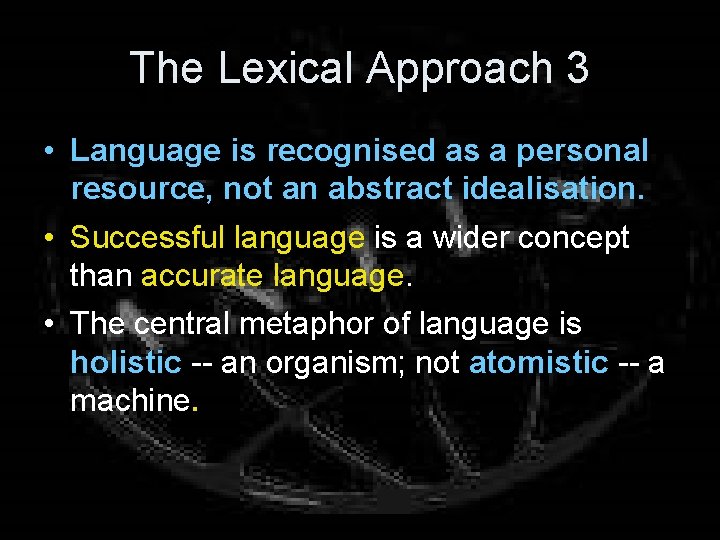 The Lexical Approach 3

• Language is recognised as a personal resource, not an abstract idealisation.

• Successful language is a wider concept than accurate language.

• The central metaphor of language is holistic -- an organism; not atomistic -- a machine.